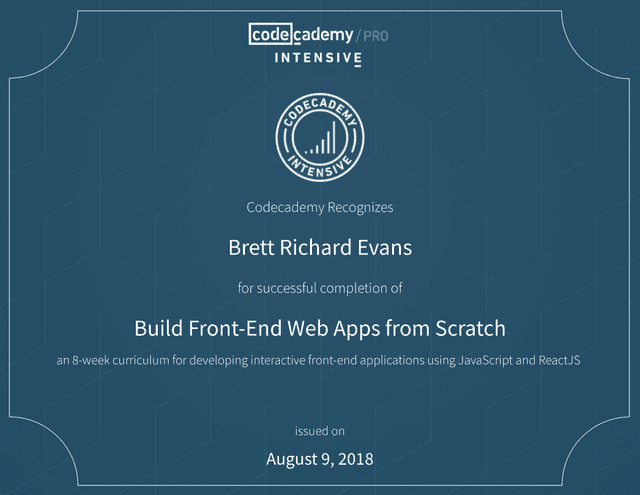 codecademy / PRO
INTENSIVE

CODECADEMY
INTENSIVE

Codecademy Recognizes

Brett Richard Evans

for successful completion of

Build Front-End Web Apps from Scratch

an 8-week curriculum for developing interactive front-end applications using JavaScript and ReactJS

issued on

August 9, 2018